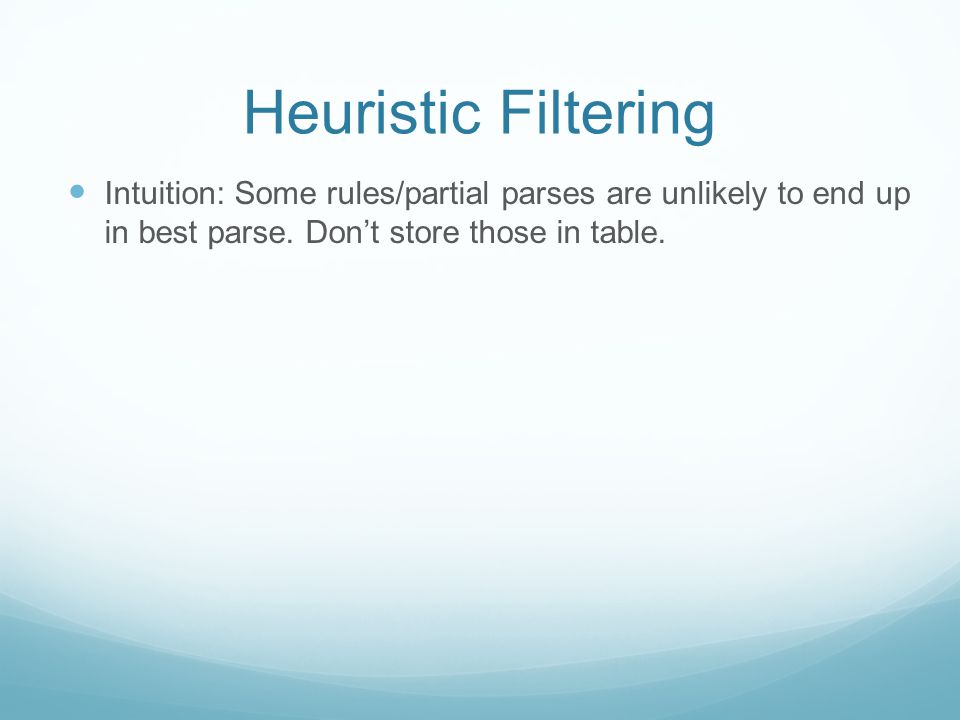 Heuristic Filtering

Intuition: Some rules/partial parses are unlikely to end up in best parse. Don’t store those in table.